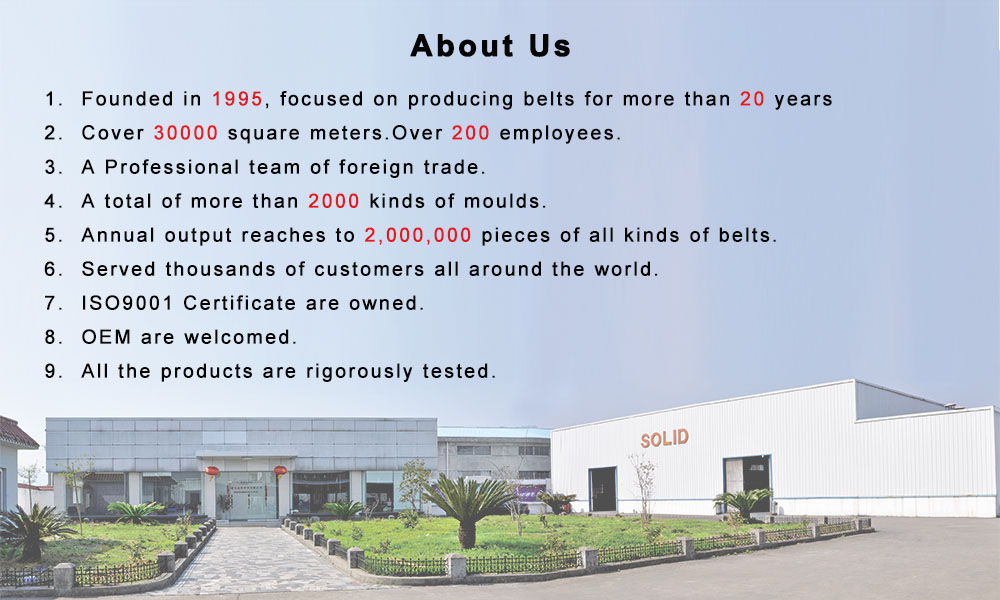 About Us

1. Founded in 1995, focused on producing belts for more than 20 years
2. Cover 30000 square meters.Over 200 employees.
3. A Professional team of foreign trade.
4. A total of more than 2000 kinds of moulds.
5. Annual output reaches to 2,000,000 pieces of all kinds of belts.
6. Served thousands of customers all around the world.
7. ISO9001 Certificate are owned.
8. OEM are welcomed.
9. All the products are rigorously tested.

SOLID